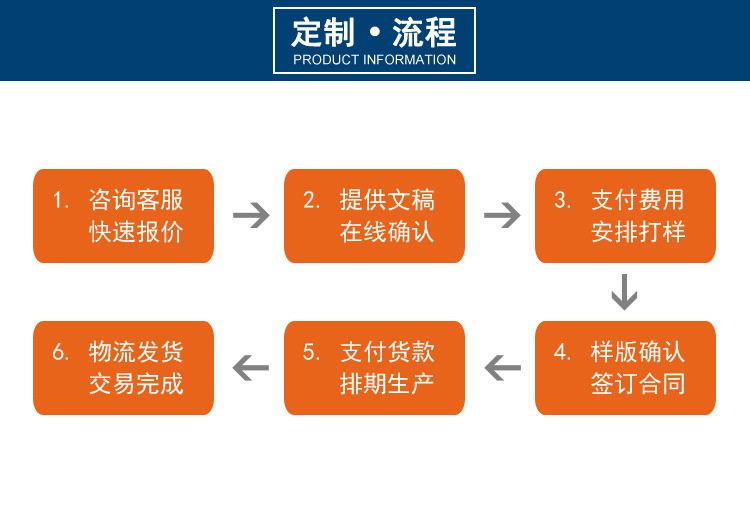 定制 · 流程
PRODUCT INFORMATION

1. 咨询客服
快速报价

2. 提供文稿
在线确认

3. 支付费用
安排打样

4. 样版确认
签订合同

5. 支付货款
排期生产

6. 物流发货
交易完成